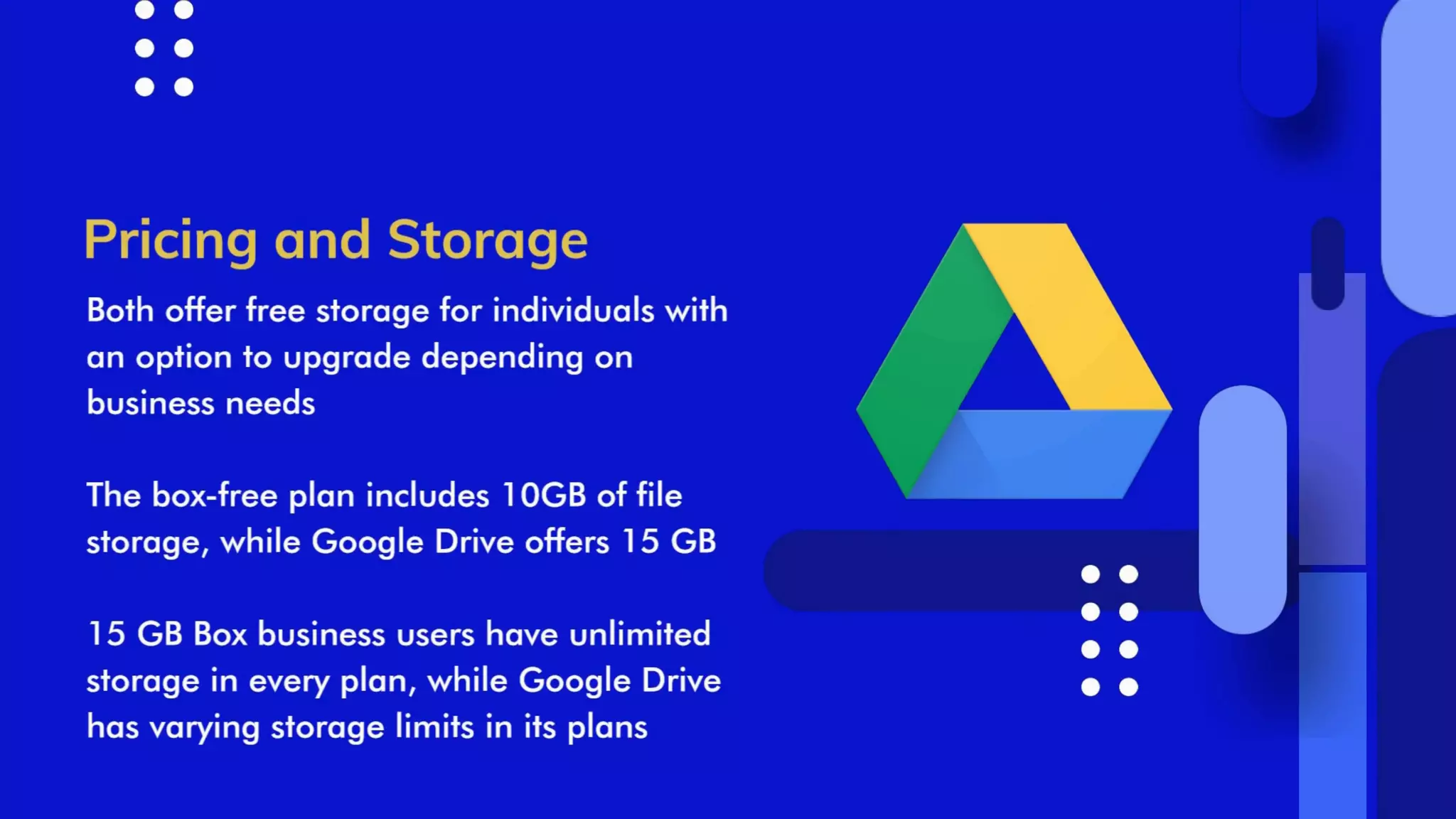 Pricing and Storage

Both offer free storage for individuals with an option to upgrade depending on business needs

The box-free plan includes 10GB of file storage, while Google Drive offers 15 GB

15 GB Box business users have unlimited storage in every plan, while Google Drive has varying storage limits in its plans